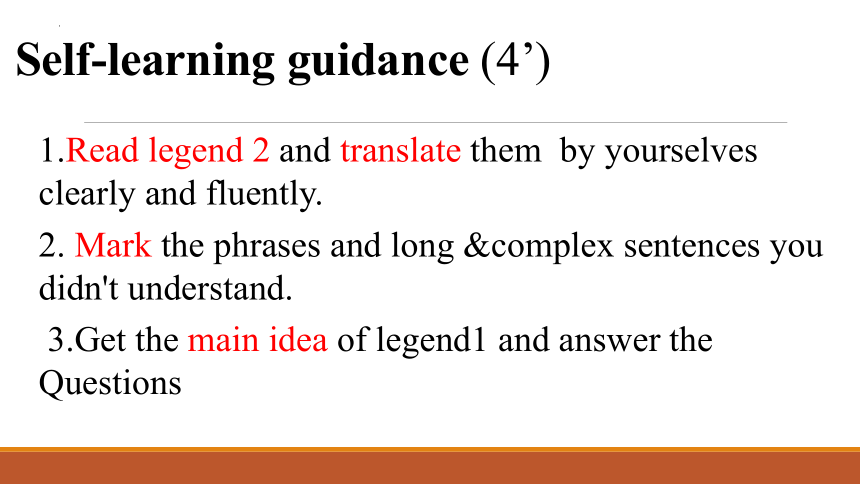 Self-learning guidance (4’)

1.Read legend 2 and translate them by yourselves clearly and fluently.

2. Mark the phrases and long &complex sentences you didn't understand.

3.Get the main idea of legend1 and answer the Questions